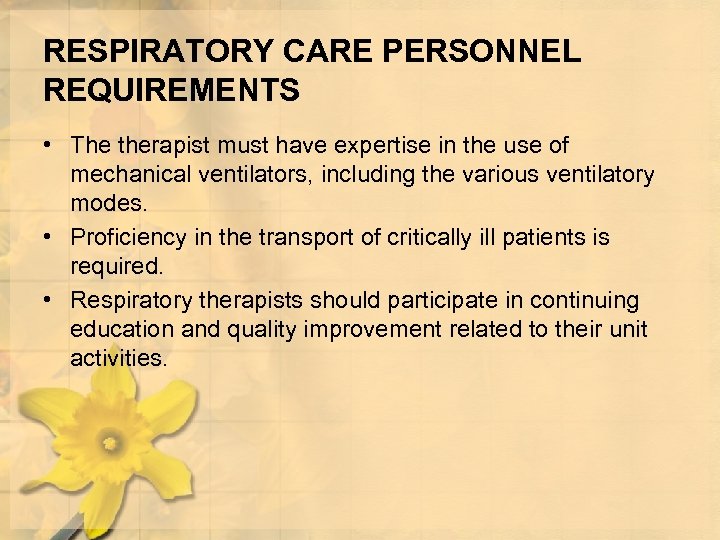 RESPIRATORY CARE PERSONNEL REQUIREMENTS

• The therapist must have expertise in the use of mechanical ventilators, including the various ventilatory modes.
• Proficiency in the transport of critically ill patients is required.
• Respiratory therapists should participate in continuing education and quality improvement related to their unit activities.